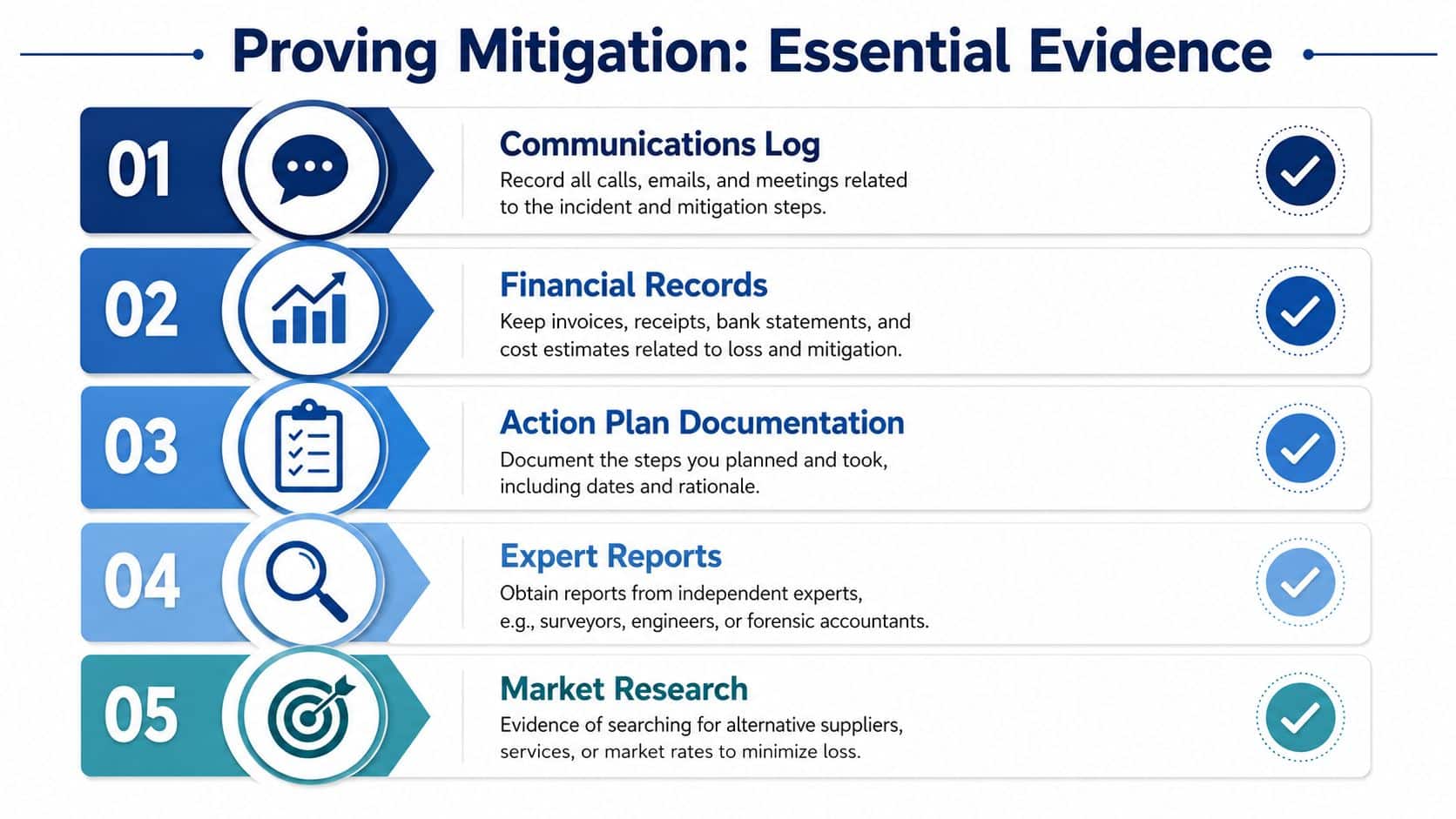 Proving Mitigation: Essential Evidence

01

Communications Log

Record all calls, emails, and meetings related to the incident and mitigation steps.

02

Financial Records

Keep invoices, receipts, bank statements, and cost estimates related to loss and mitigation.

03

Action Plan Documentation

Document the steps you planned and took, including dates and rationale.

04

Expert Reports

Obtain reports from independent experts, e.g., surveyors, engineers, or forensic accountants.

05

Market Research

Evidence of searching for alternative suppliers, services, or market rates to minimize loss.